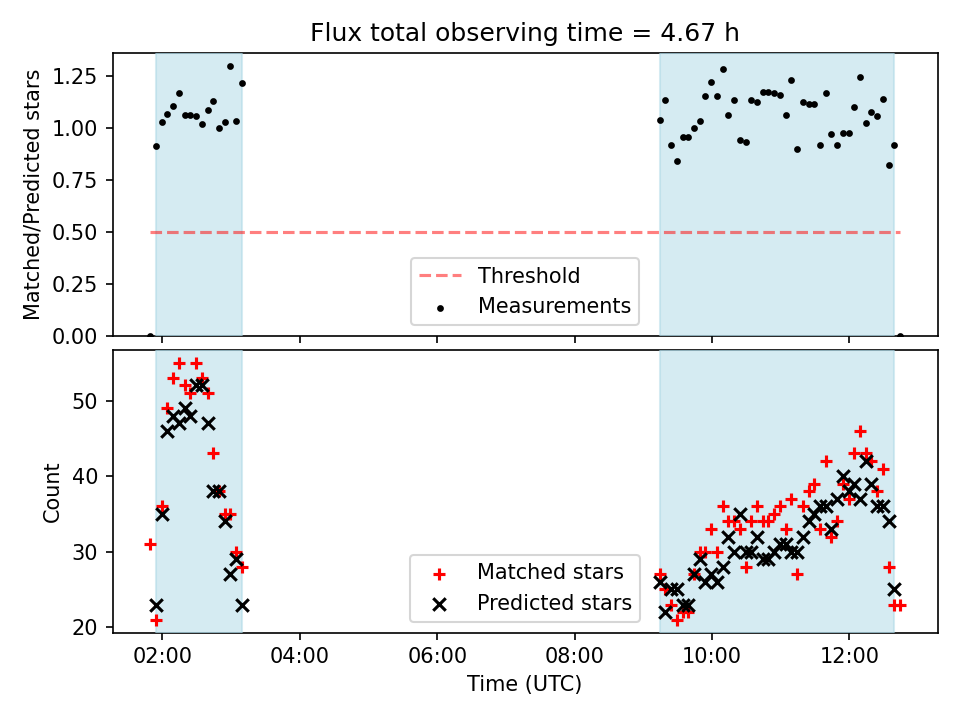 Flux total observing time = 4.67 h

Matched/Predicted stars

1.25
1.00
0.75
0.50
0.25
0.00

Threshold
Measurements

Count

50
40
30
20

Matched stars
Predicted stars

02:00
04:00
06:00
08:00
10:00
12:00

Time (UTC)